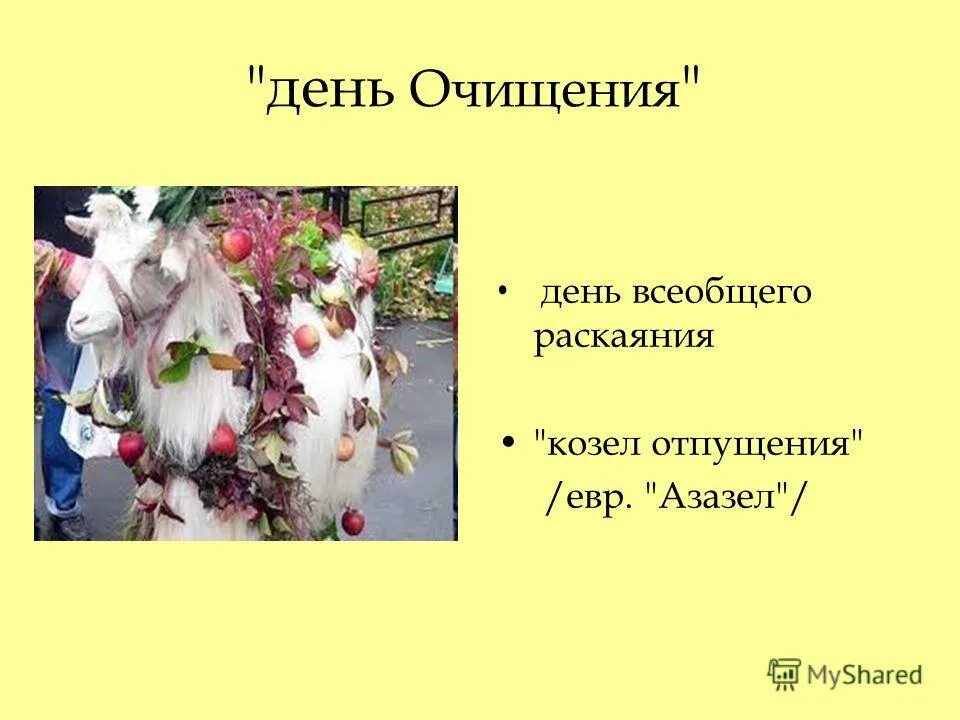 "день Очищения"

• день всеобщего раскаяния

• "козел отпущения" /евр. "Азазел"/

MyShared